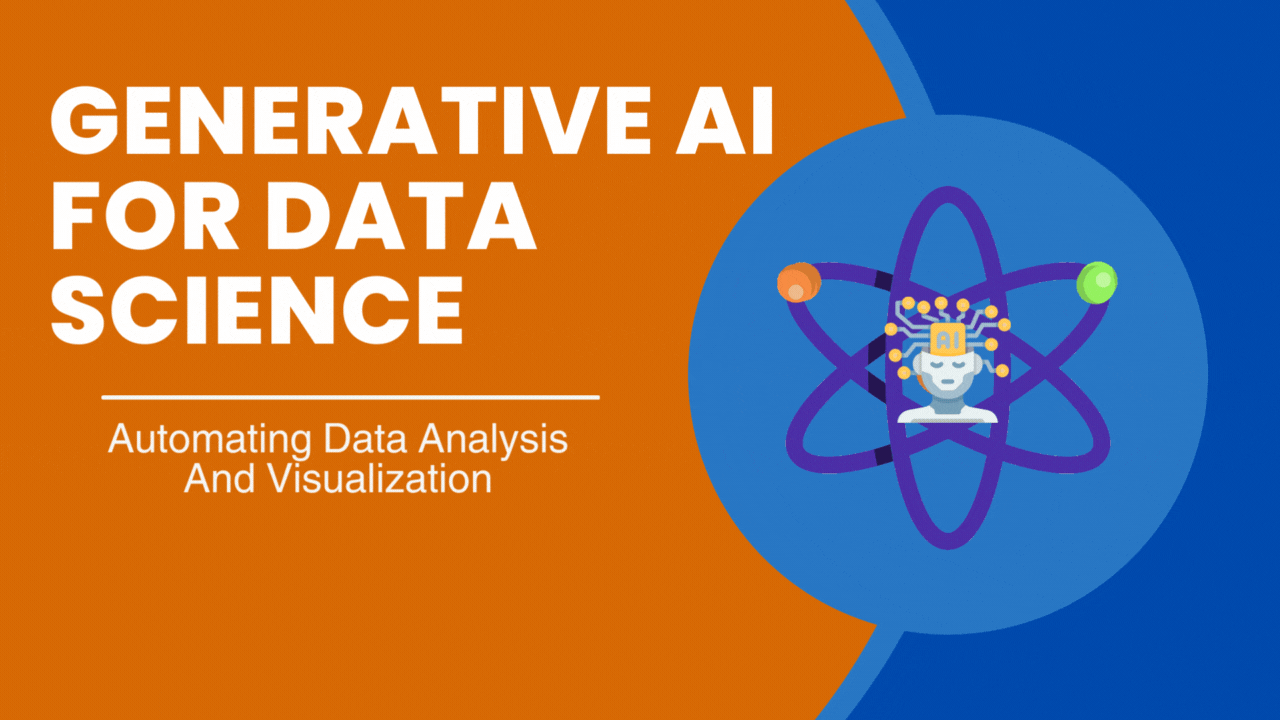 GENERATIVE AI FOR DATA SCIENCE

Automating Data Analysis And Visualization

AI